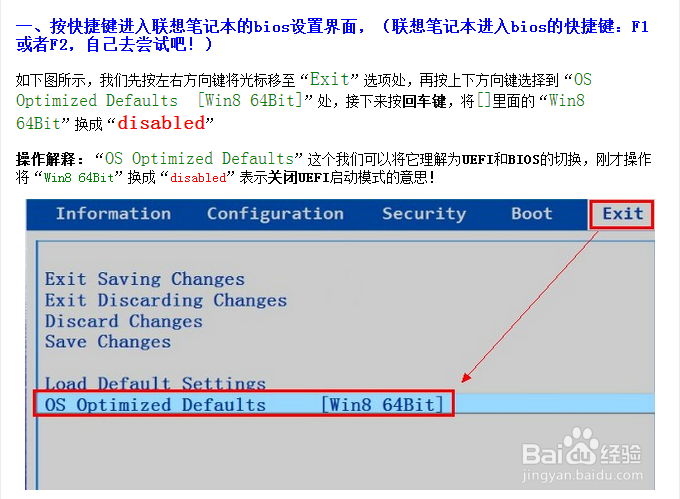 一、按快捷键进入联想笔记本的bios设置界面，（联想笔记本进入bios的快捷键：F1或者F2，自己去尝试吧！）

如下图所示，我们先按左右方向键将光标移至“Exit”选项处，再按上下方向键选择到“OS Optimized Defaults [Win8 64Bit]”处，接下来按回车键，将[]里面的“Win8 64Bit”换成“disabled”

操作解释：“OS Optimized Defaults”这个我们可以将它理解为UEFI和BIOS的切换，刚才操作将“Win8 64Bit”换成“disabled”表示关闭UEFI启动模式的意思！

Information Configuration Security Boot Exit

Exit Saving Changes
Exit Discarding Changes
Discard Changes
Save Changes

Load Default Settings
OS Optimized Defaults [Win8 64Bit]

Baidu经验
jingyan.baidu.com